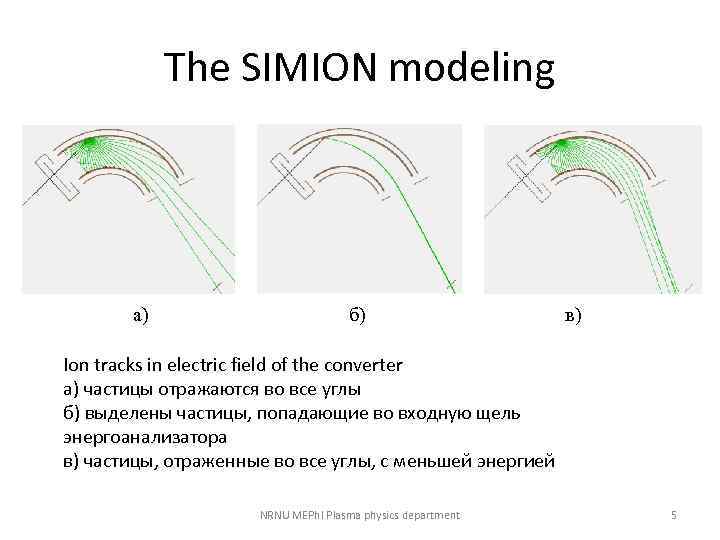 The SIMION modeling

а)

б)

в)

Ion tracks in electric field of the converter
а) частицы отражаются во все углы
б) выделены частицы, попадающие во входную щель энергоанализатора
в) частицы, отраженные во все углы, с меньшей энергией

NRNU MEPhI Plasma physics department

5